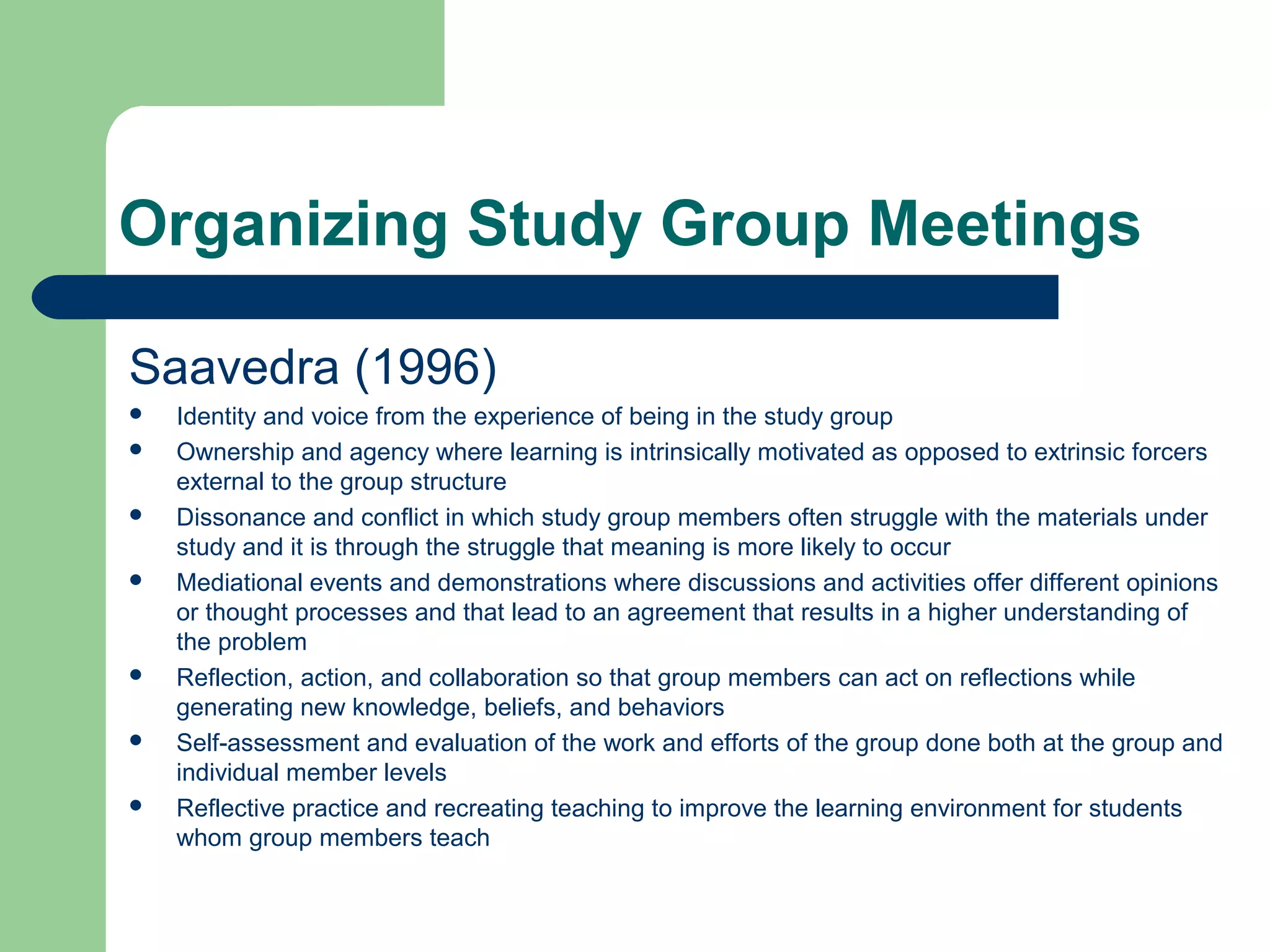 Organizing Study Group Meetings

Saavedra (1996)

- Identity and voice from the experience of being in the study group
- Ownership and agency where learning is intrinsically motivated as opposed to extrinsic forcers external to the group structure
- Dissonance and conflict in which study group members often struggle with the materials under study and it is through the struggle that meaning is more likely to occur
- Mediational events and demonstrations where discussions and activities offer different opinions or thought processes and that lead to an agreement that results in a higher understanding of the problem
- Reflection, action, and collaboration so that group members can act on reflections while generating new knowledge, beliefs, and behaviors
- Self-assessment and evaluation of the work and efforts of the group done both at the group and individual member levels
- Reflective practice and recreating teaching to improve the learning environment for students whom group members teach